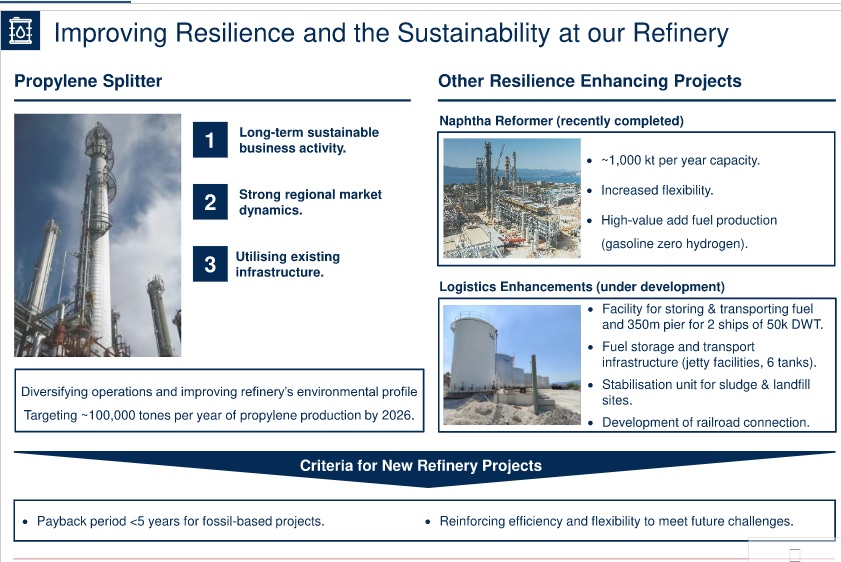 Improving Resilience and the Sustainability at our Refinery

Propylene Splitter

1 Long-term sustainable business activity.

2 Strong regional market dynamics.

3 Utilising existing infrastructure.

Diversifying operations and improving refinery's environmental profile

Targeting ~100,000 tones per year of propylene production by 2026.

Other Resilience Enhancing Projects

Naphtha Reformer (recently completed)

• ~1,000 kt per year capacity.
• Increased flexibility.
• High-value add fuel production (gasoline zero hydrogen).

Logistics Enhancements (under development)

• Facility for storing & transporting fuel and 350m pier for 2 ships of 50k DWT.
• Fuel storage and transport infrastructure (jetty facilities, 6 tanks).
• Stabilisation unit for sludge & landfill sites.
• Development of railroad connection.

Criteria for New Refinery Projects

• Payback period <5 years for fossil-based projects.
• Reinforcing efficiency and flexibility to meet future challenges.